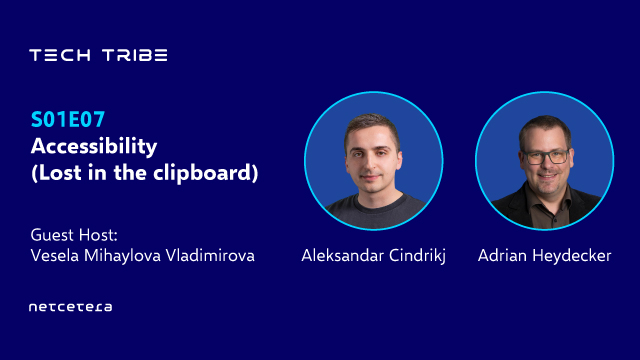 TECH TRIBE

S01E07
Accessibility
(Lost in the clipboard)

Guest Host:
Vesela Mihaylova Vladimirova

Aleksandar Cindrikj

Adrian Heydecker

netcetera